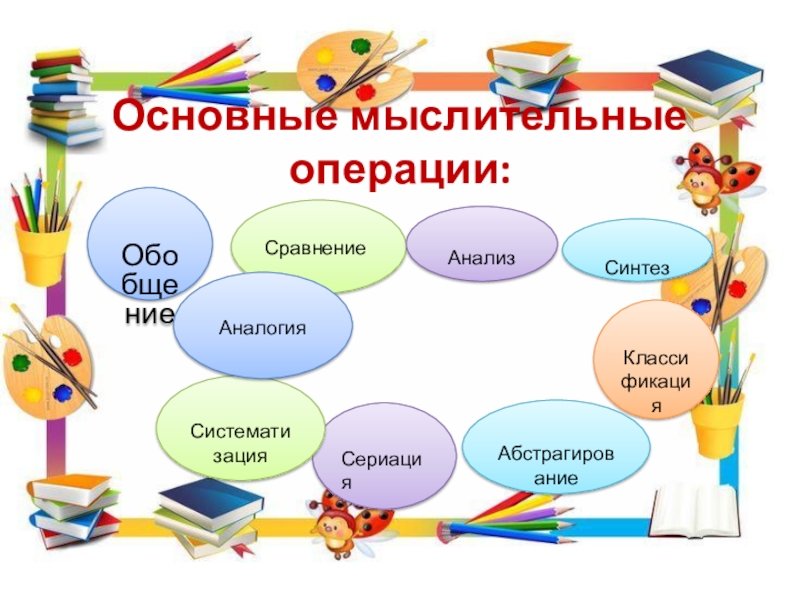 Основные мыслительные операции:

Обобщение

Сравнение

Анализ

Синтез

Аналогия

Классификация

Систематизация

Сериация

Абстрагирование